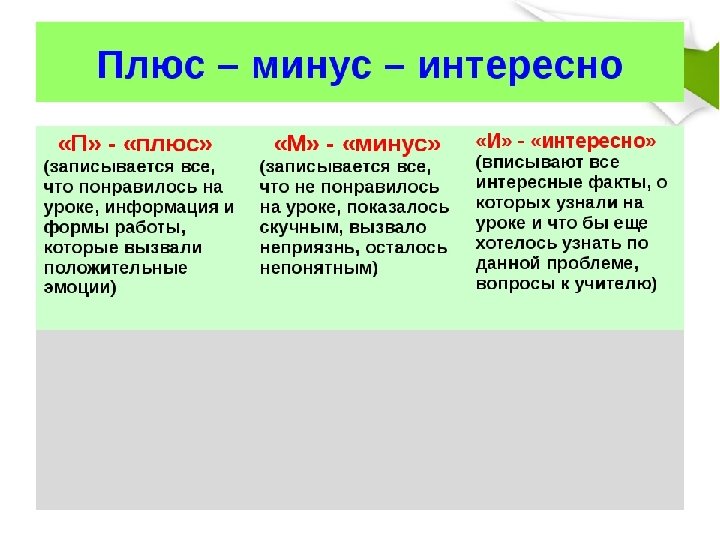 Плюс – минус – интересно

| «П» - «плюс» (записывается все, что понравилось на уроке, информация и формы работы, которые вызвали положительные эмоции) | «М» - «минус» (записывается все, что не понравилось на уроке, показалось скучным, вызвало неприязнь, осталось непонятным) | «И» - «интересно» (вписывают все интересные факты, о которых узнали на уроке и что бы еще хотелось узнать по данной проблеме, вопросы к учителю) |
|---|---|---|
| | | |